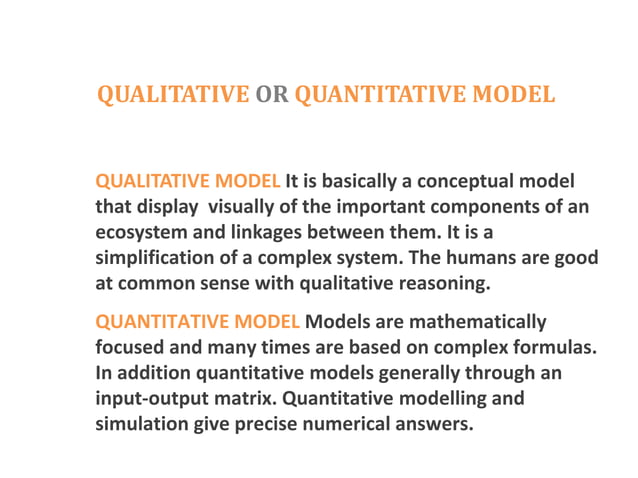 QUALITATIVE OR QUANTITATIVE MODEL

QUALITATIVE MODEL It is basically a conceptual model that display visually of the important components of an ecosystem and linkages between them. It is a simplification of a complex system. The humans are good at common sense with qualitative reasoning.

QUANTITATIVE MODEL Models are mathematically focused and many times are based on complex formulas. In addition quantitative models generally through an input-output matrix. Quantitative modelling and simulation give precise numerical answers.